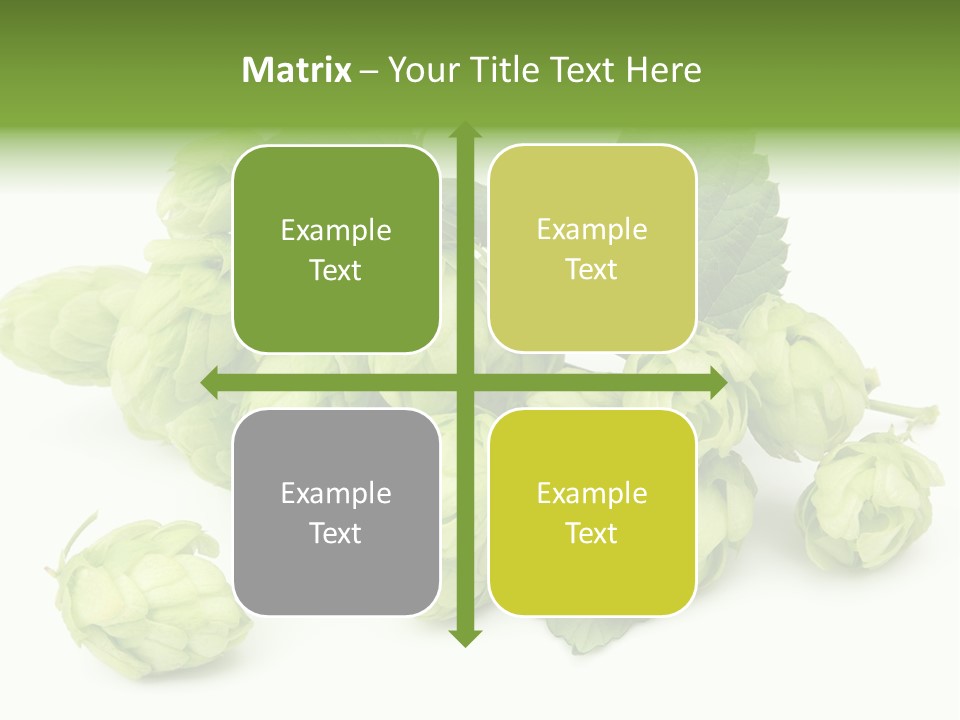 Matrix – Your Title Text Here

Example Text

Example Text

Example Text

Example Text